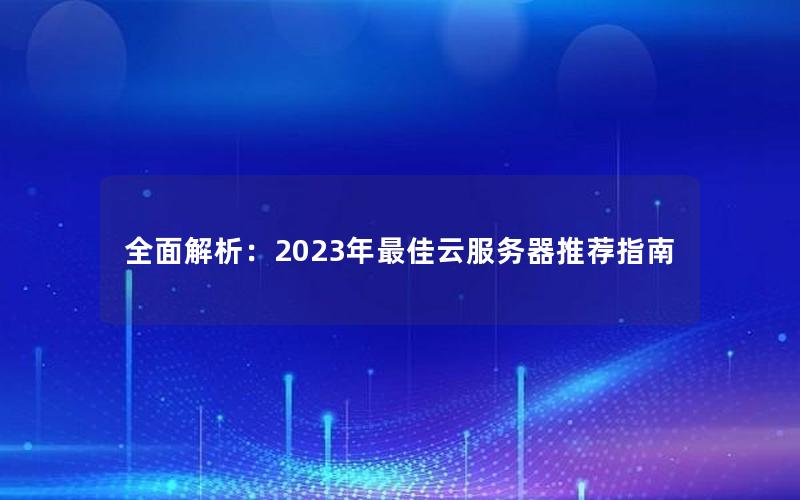 全面解析：2023年最佳云服务器推荐指南